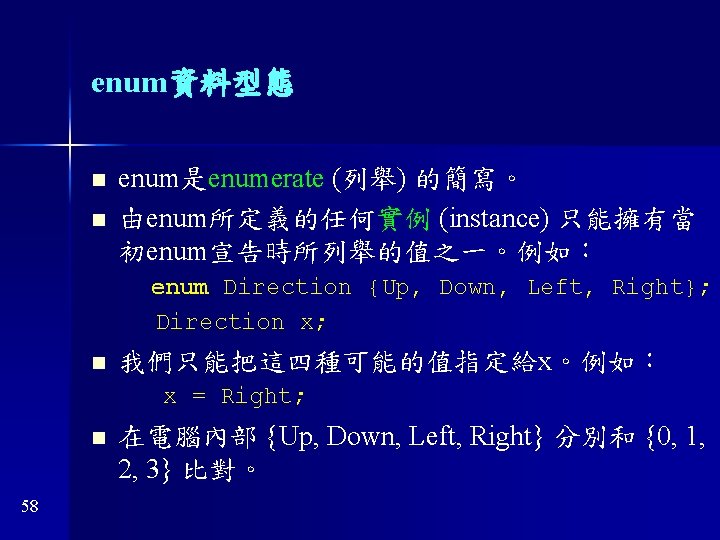 enum資料型態

■ enum是enumerate (列舉) 的簡寫。

■ 由enum所定義的任何實例 (instance) 只能擁有當初enum宣告時所列舉的值之一。例如：

enum Direction {Up, Down, Left, Right};
Direction x;

■ 我們只能把這四種可能的值指定給x。例如：

x = Right;

■ 在電腦內部 {Up, Down, Left, Right} 分別和 {0, 1, 2, 3} 比對。

58